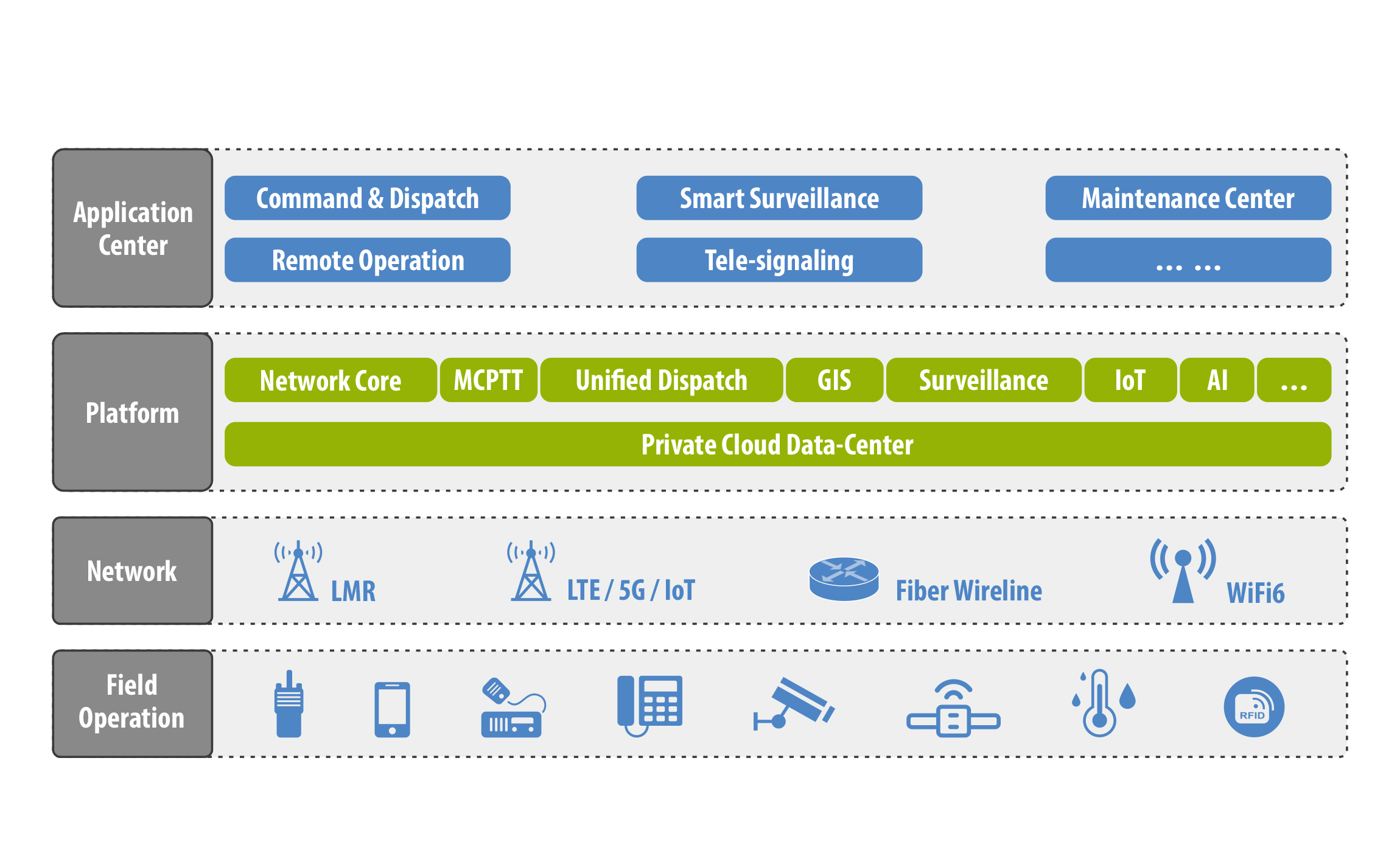 Application Center

Command & Dispatch

Smart Surveillance

Maintenance Center

Remote Operation

Tele-signaling

... ...

Platform

Network Core

MCPTT

Unified Dispatch

GIS

Surveillance

IoT

AI

...

Private Cloud Data-Center

Network

LMR

LTE / 5G / IoT

Fiber Wireline

WiFi6

Field Operation

RFID